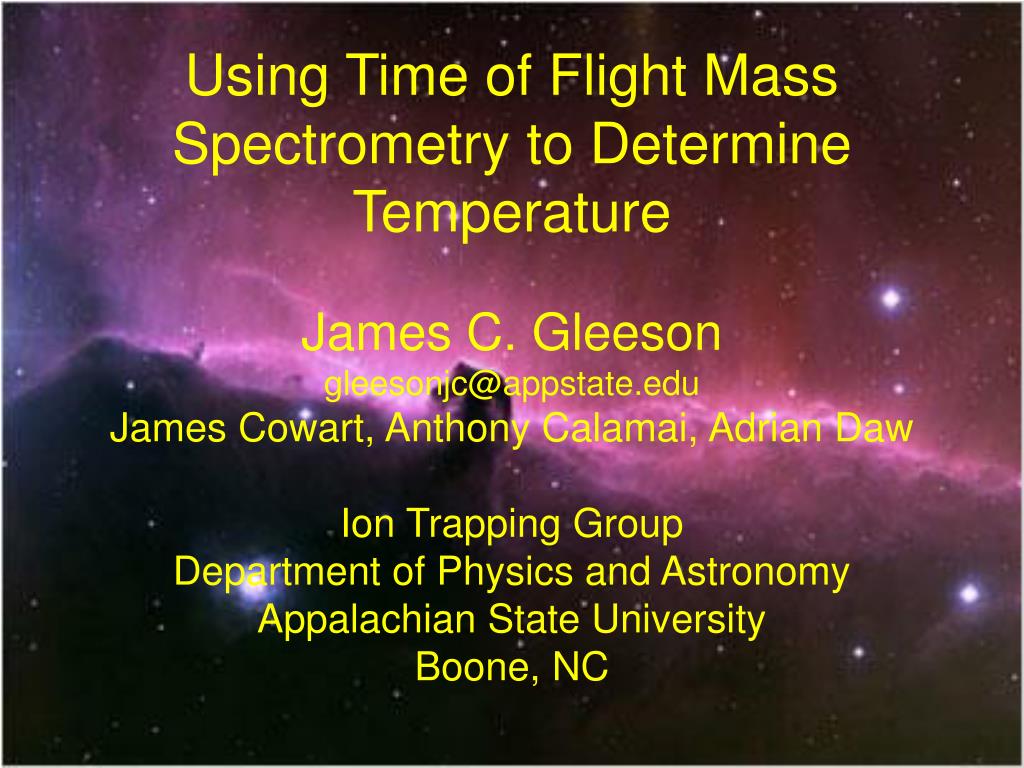 Using Time of Flight Mass Spectrometry to Determine Temperature

James C. Gleeson
gleesonjc@appstate.edu
James Cowart, Anthony Calamai, Adrian Daw

Ion Trapping Group
Department of Physics and Astronomy
Appalachian State University
Boone, NC